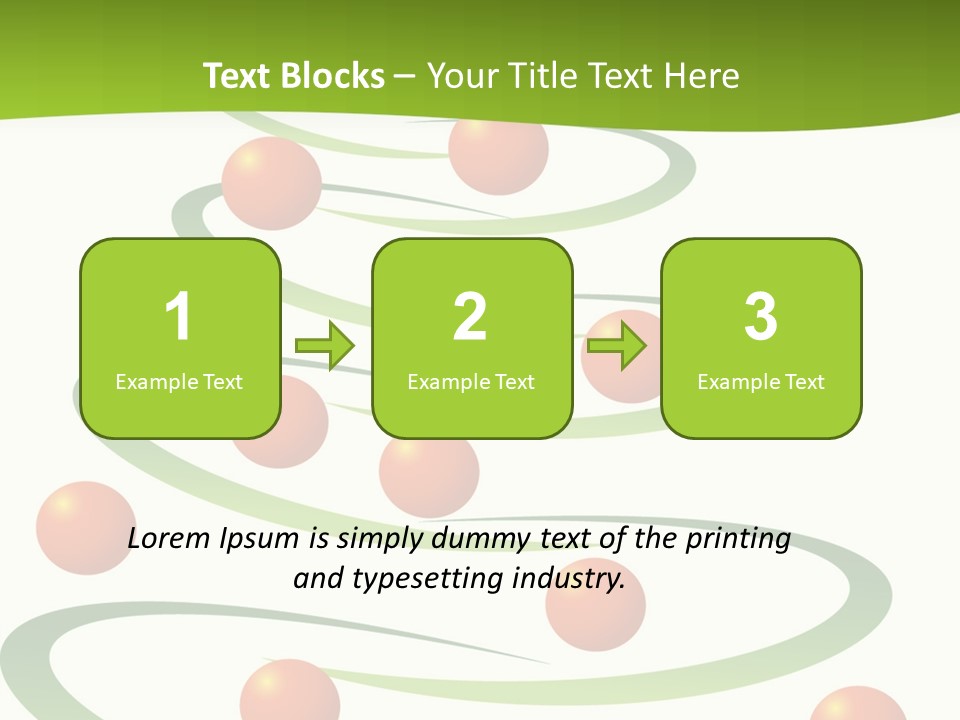 Text Blocks – Your Title Text Here

1
Example Text

2
Example Text

3
Example Text

Lorem Ipsum is simply dummy text of the printing and typesetting industry.